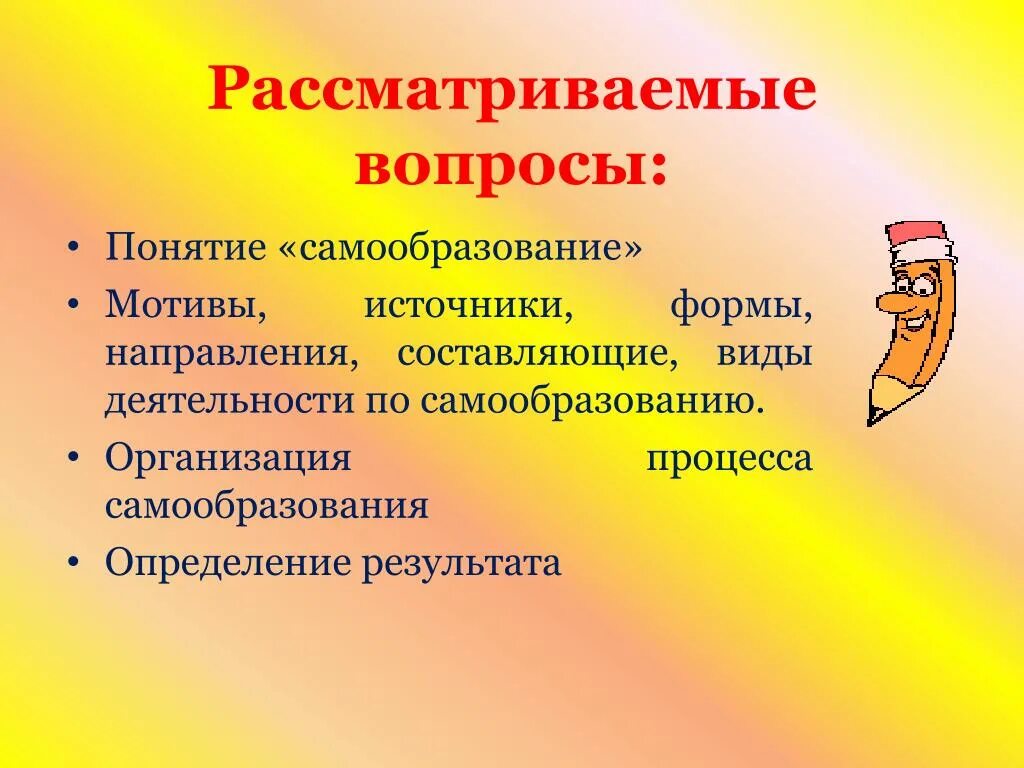 Рассматриваемые вопросы:

• Понятие «самообразование»
• Мотивы, источники, формы, направления, составляющие, виды деятельности по самообразованию.
• Организация процесса самообразования
• Определение результата